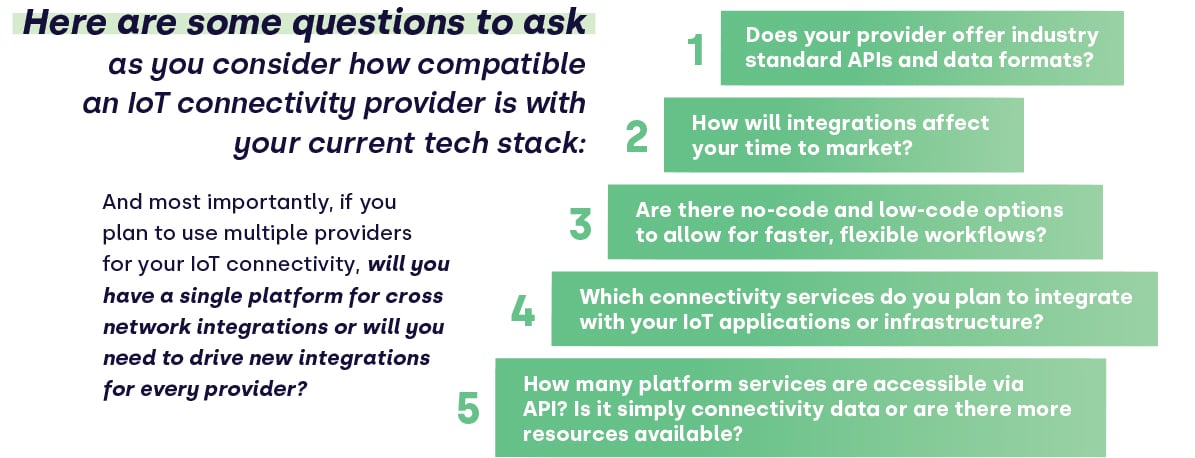 Here are some questions to ask as you consider how compatible an IoT connectivity provider is with your current tech stack:

And most importantly, if you plan to use multiple providers for your IoT connectivity, will you have a single platform for cross network integrations or will you need to drive new integrations for every provider?

1 Does your provider offer industry standard APIs and data formats?

2 How will integrations affect your time to market?

3 Are there no-code and low-code options to allow for faster, flexible workflows?

4 Which connectivity services do you plan to integrate with your IoT applications or infrastructure?

5 How many platform services are accessible via API? Is it simply connectivity data or are there more resources available?